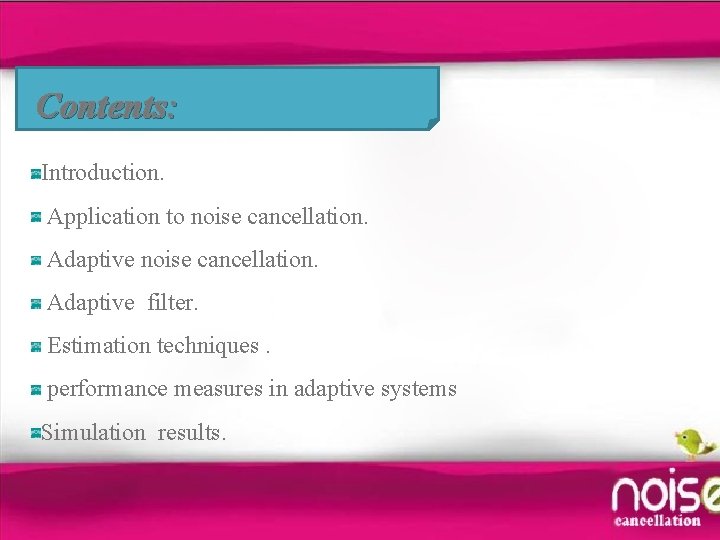 Contents:

Introduction.

Application to noise cancellation.

Adaptive noise cancellation.

Adaptive filter.

Estimation techniques .

performance measures in adaptive systems

Simulation results.

noise
cancellation